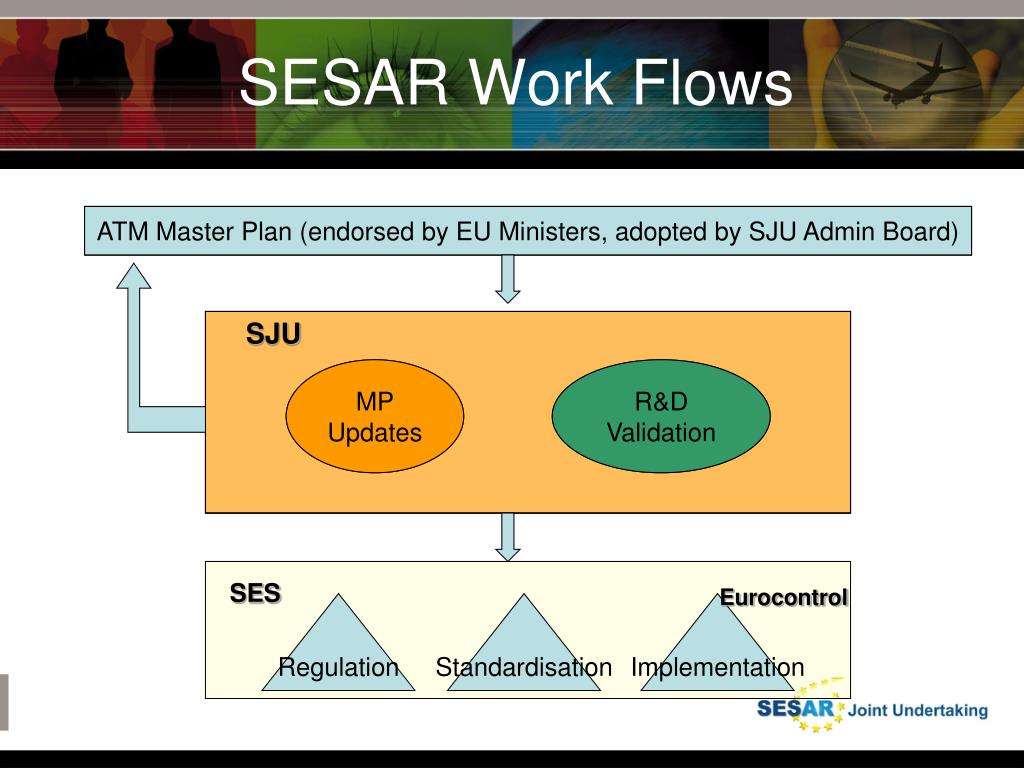 SESAR Work Flows

ATM Master Plan (endorsed by EU Ministers, adopted by SJU Admin Board)

SJU

MP Updates

R&D Validation

SES

Eurocontrol

Regulation

Standardisation

Implementation

SESAR Joint Undertaking